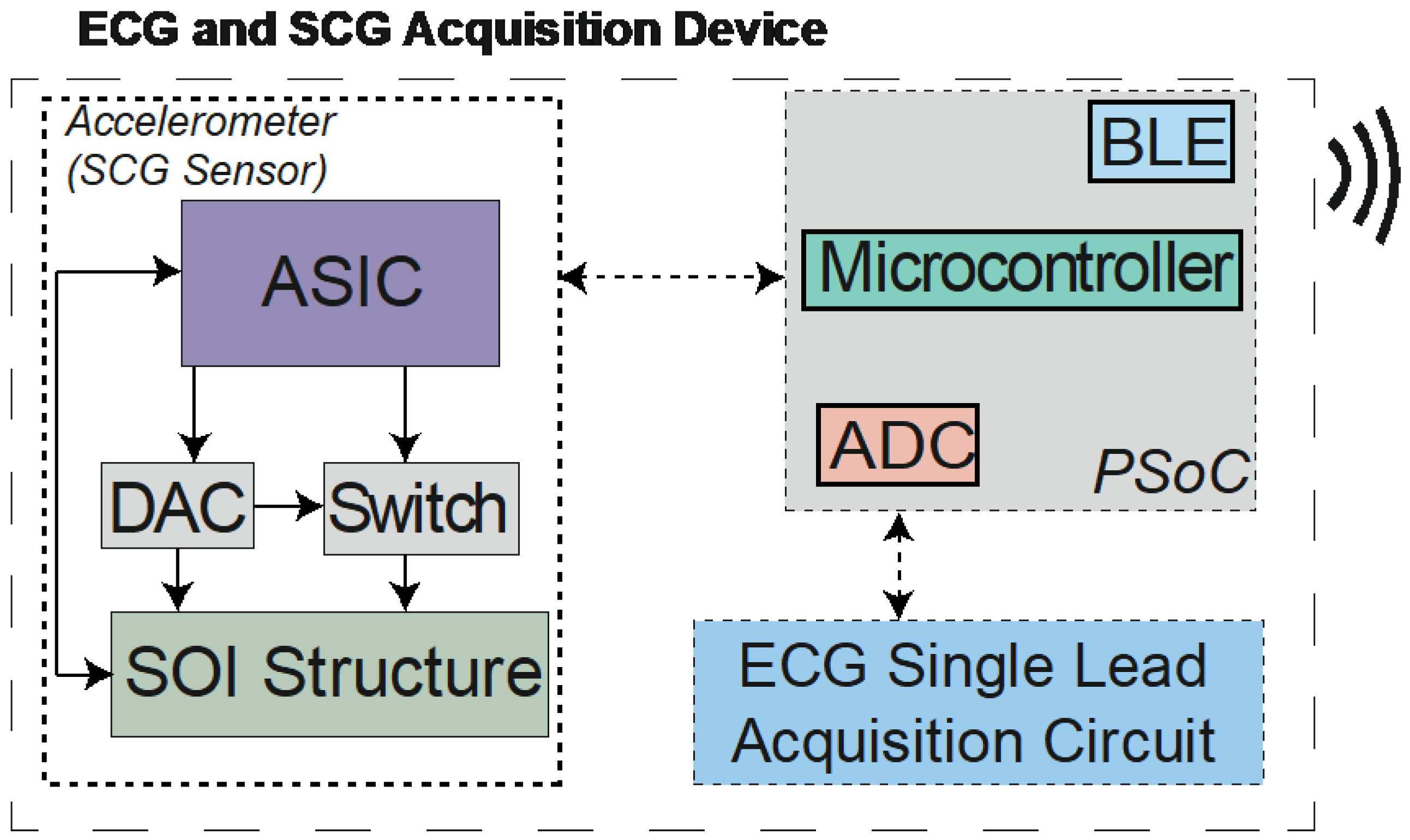 ECG and SCG Acquisition Device

Accelerometer
(SCG Sensor)

ASIC

DAC

Switch

SOI Structure

BLE

Microcontroller

ADC

PSoC

ECG Single Lead
Acquisition Circuit